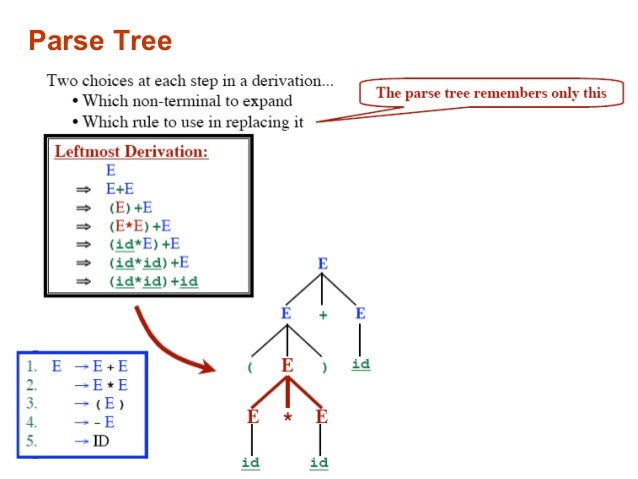 Parse Tree

Two choices at each step in a derivation...
• Which non-terminal to expand
• Which rule to use in replacing it

The parse tree remembers only this

Leftmost Derivation:
E
⇒ E+E
⇒ (E)+E
⇒ (E*E)+E
⇒ (id*E)+E
⇒ (id*id)+E
⇒ (id*id)+id

1. E → E + E
2. → E * E
3. → ( E )
4. → - E
5. → ID

E
E + E
( E ) id
E * E
id id